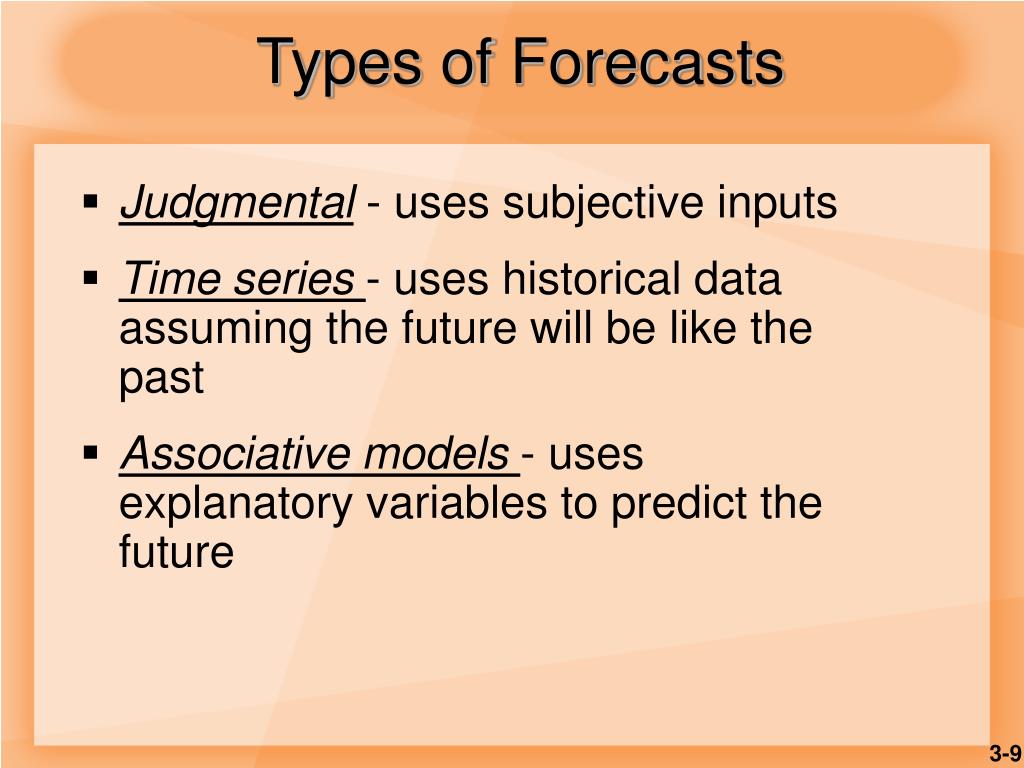 Types of Forecasts

▪ Judgmental - uses subjective inputs

▪ Time series - uses historical data assuming the future will be like the past

▪ Associative models - uses explanatory variables to predict the future

3-9